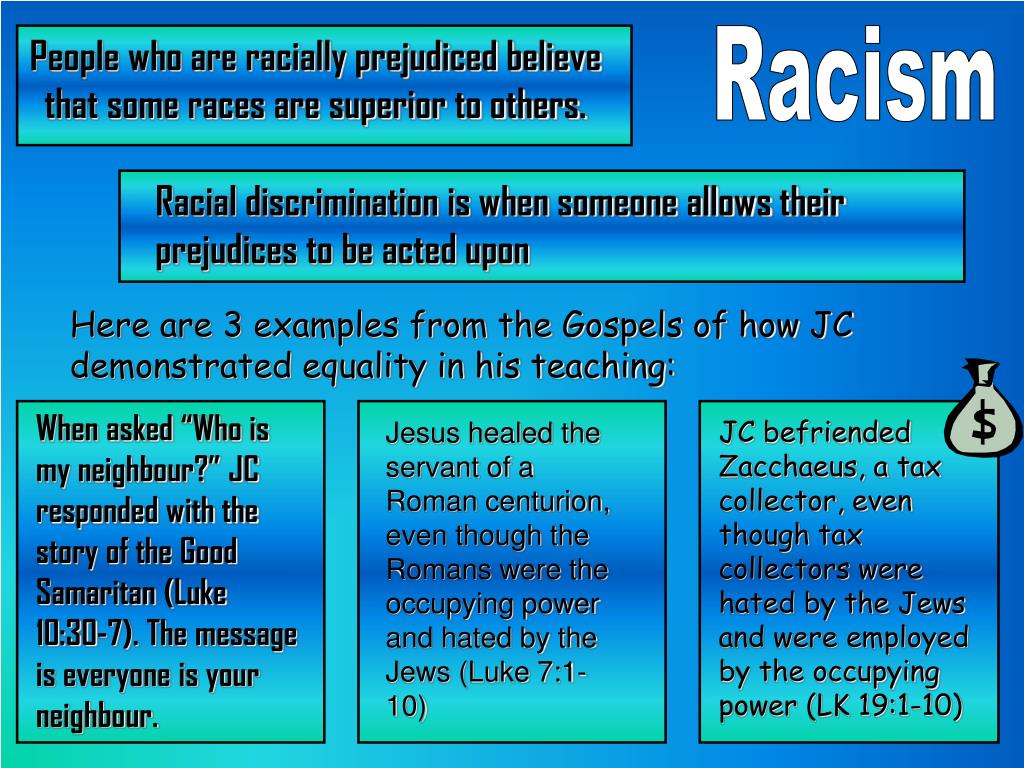 People who are racially prejudiced believe that some races are superior to others.

Racism

Racial discrimination is when someone allows their prejudices to be acted upon

Here are 3 examples from the Gospels of how JC demonstrated equality in his teaching:

$

When asked "Who is my neighbour?" JC responded with the story of the Good Samaritan (Luke 10:30-7). The message is everyone is your neighbour.

Jesus healed the servant of a Roman centurion, even though the Romans were the occupying power and hated by the Jews (Luke 7:1-10)

JC befriended Zacchaeus, a tax collector, even though tax collectors were hated by the Jews and were employed by the occupying power (LK 19:1-10)